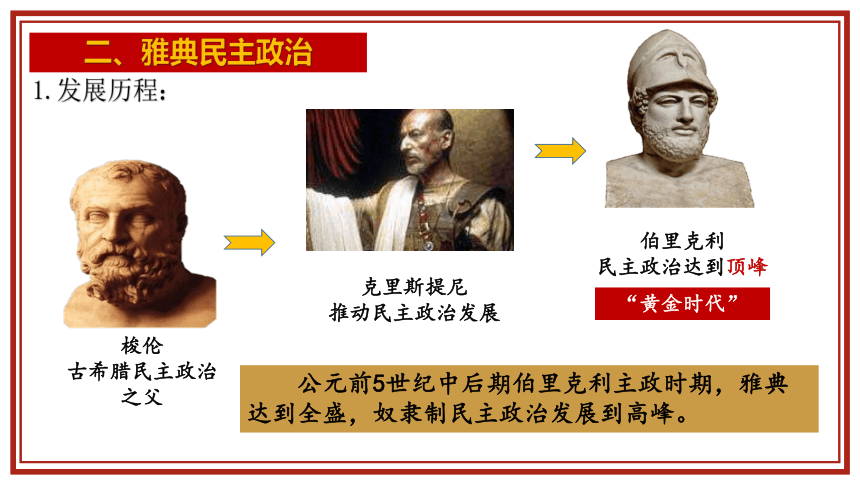 二、雅典民主政治

1. 发展历程：

梭伦
古希腊民主政治之父

克里斯提尼
推动民主政治发展

伯里克利
民主政治达到顶峰

“黄金时代”

公元前5世纪中后期伯里克利主政时期，雅典达到全盛，奴隶制民主政治发展到高峰。